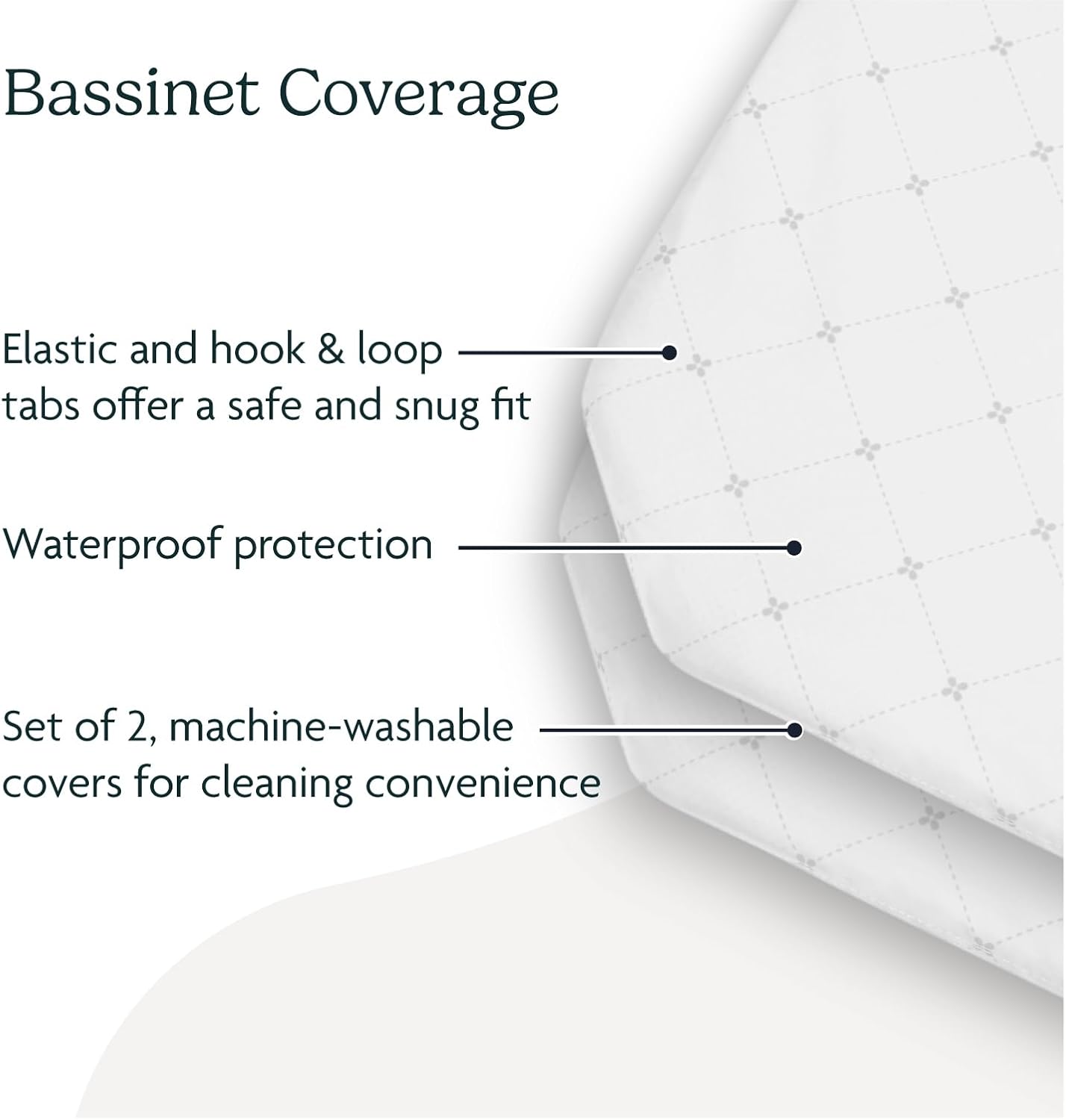 Bassinet Coverage

Elastic and hook & loop tabs offer a safe and snug fit

Waterproof protection

Set of 2, machine-washable covers for cleaning convenience